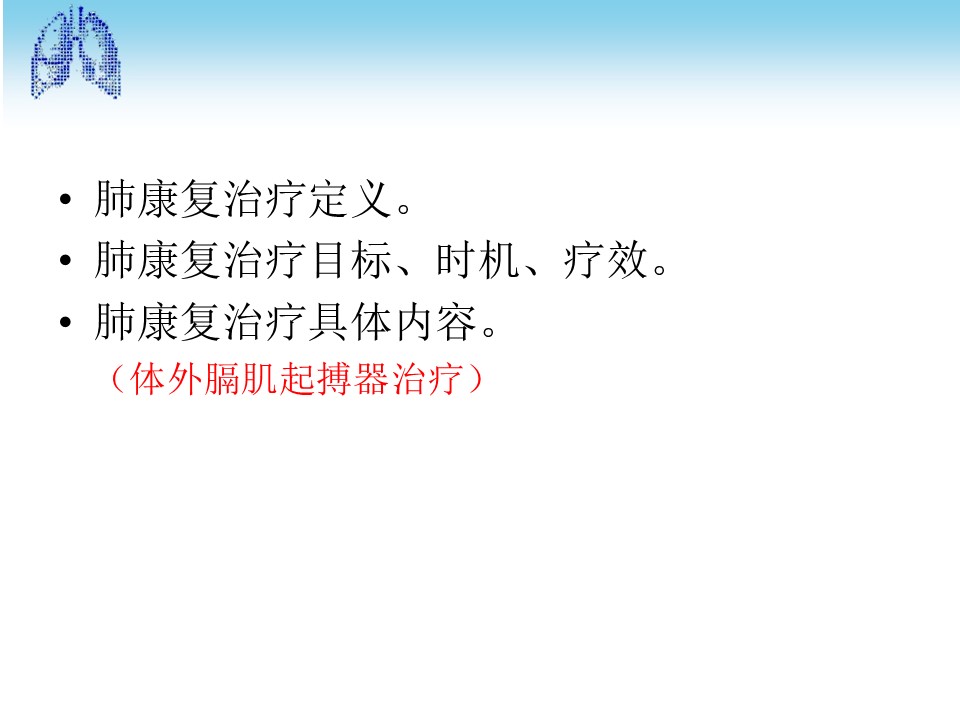 • 肺康复治疗定义。
• 肺康复治疗目标、时机、疗效。
• 肺康复治疗具体内容。
（体外膈肌起搏器治疗）